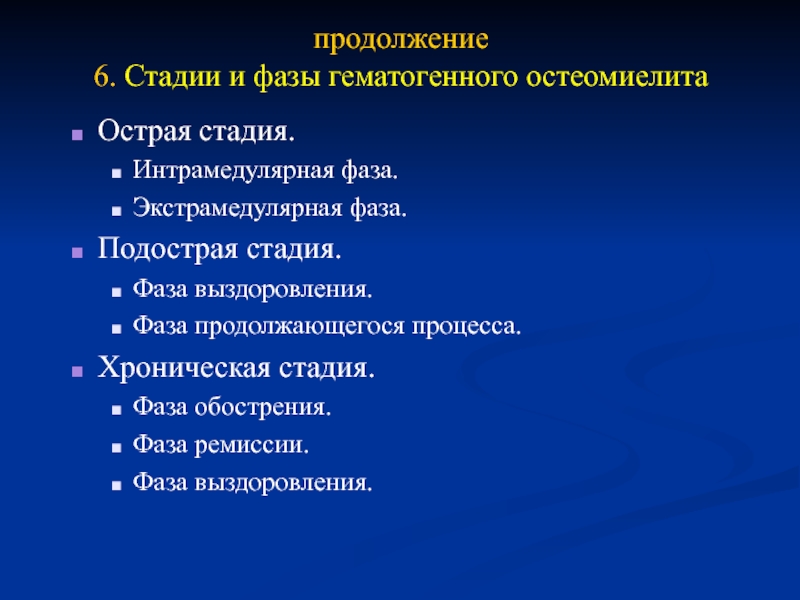 продолжение
6. Стадии и фазы гематогенного остеомиелита

Острая стадия.
Интрамедулярная фаза.
Экстрамедулярная фаза.
Подострая стадия.
Фаза выздоровления.
Фаза продолжающегося процесса.
Хроническая стадия.
Фаза обострения.
Фаза ремиссии.
Фаза выздоровления.